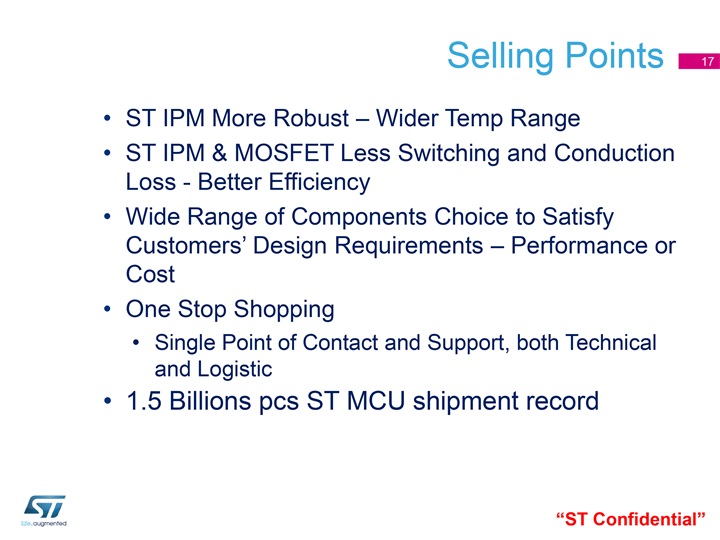 Selling Points 17

• ST IPM More Robust – Wider Temp Range
• ST IPM & MOSFET Less Switching and Conduction Loss - Better Efficiency
• Wide Range of Components Choice to Satisfy Customers' Design Requirements – Performance or Cost
• One Stop Shopping
  • Single Point of Contact and Support, both Technical and Logistic
• 1.5 Billions pcs ST MCU shipment record

ST
life.augmented

"ST Confidential"